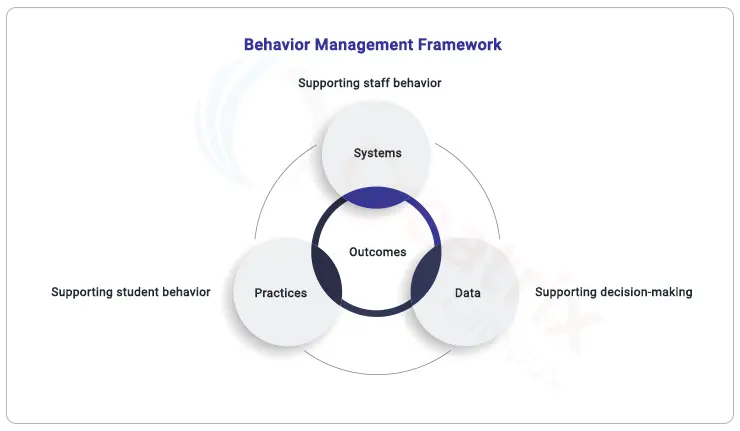 Behavior Management Framework

Supporting staff behavior

Systems

Outcomes

Supporting student behavior

Practices

Data

Supporting decision-making